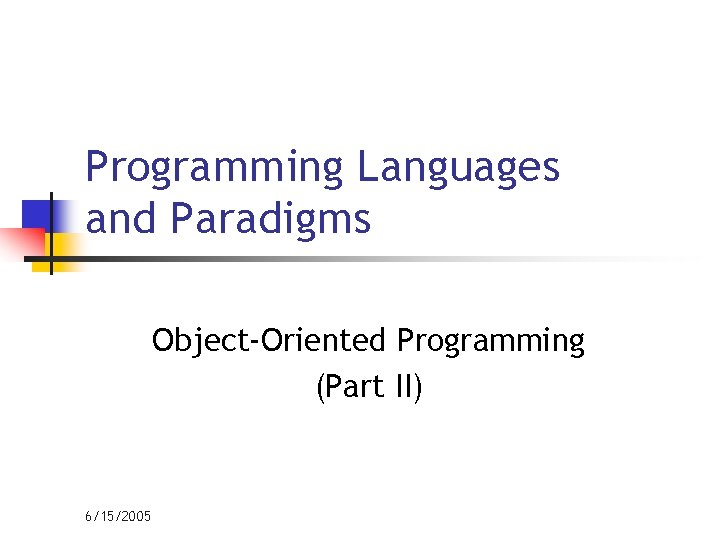 Programming Languages and Paradigms

Object-Oriented Programming (Part II)

6/15/2005